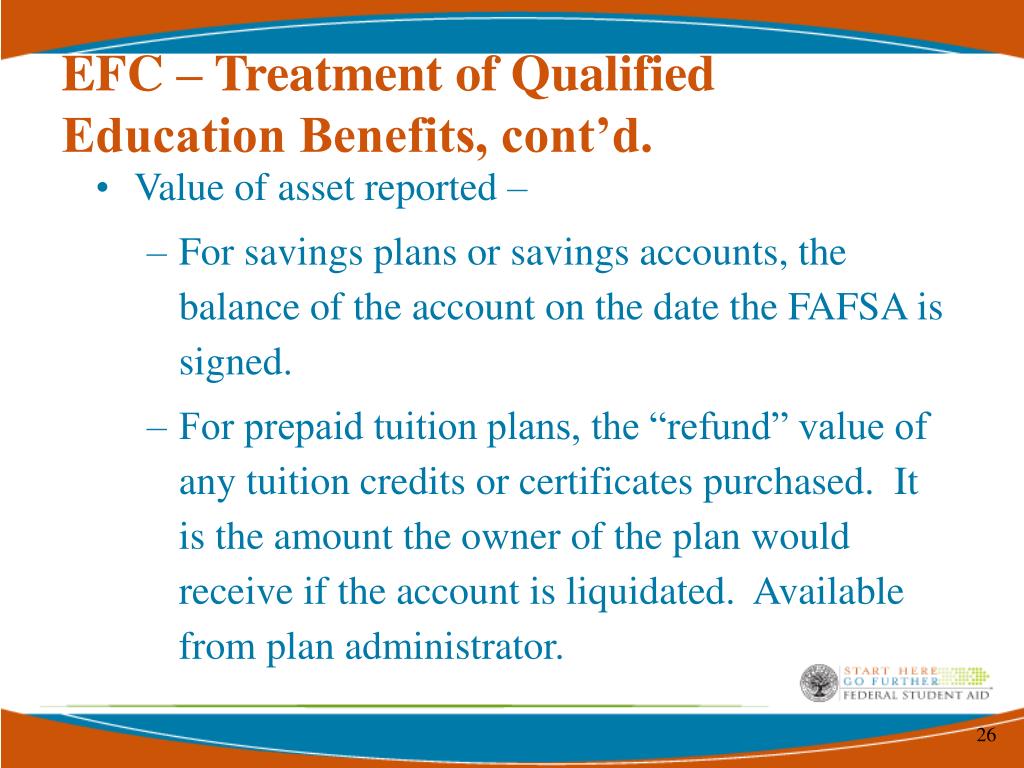 EFC – Treatment of Qualified Education Benefits, cont’d.

• Value of asset reported –

– For savings plans or savings accounts, the balance of the account on the date the FAFSA is signed.

– For prepaid tuition plans, the “refund” value of any tuition credits or certificates purchased. It is the amount the owner of the plan would receive if the account is liquidated. Available from plan administrator.

START HERE GO FURTHER FEDERAL STUDENT AID

26